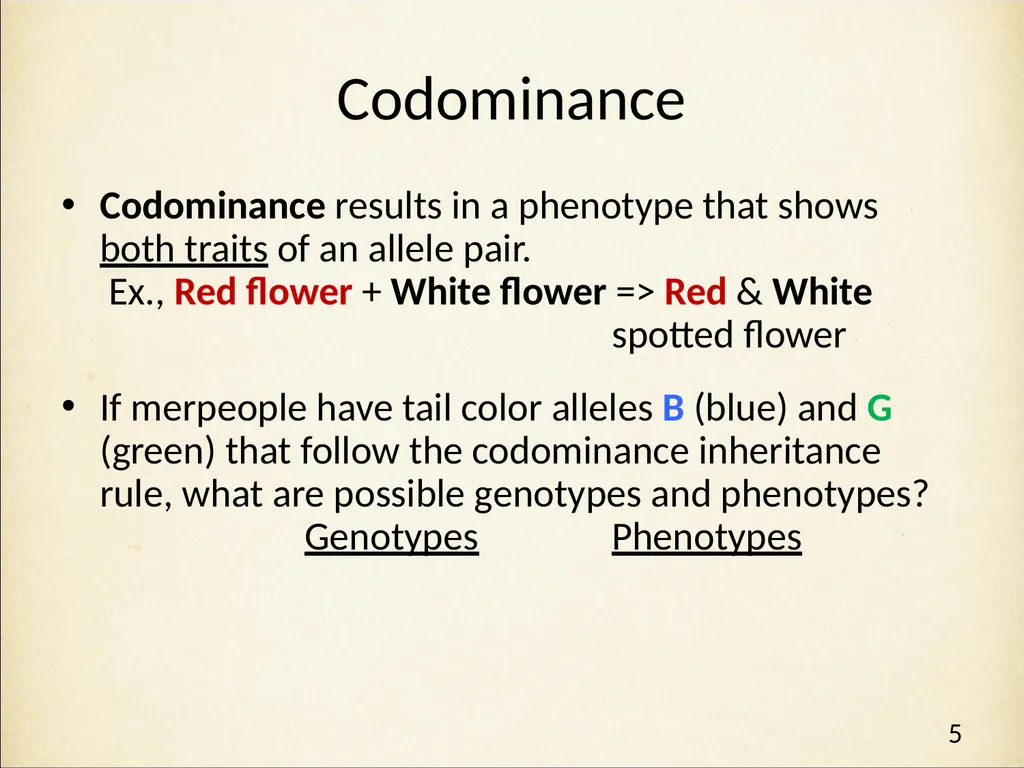 Codominance

• Codominance results in a phenotype that shows both traits of an allele pair.
Ex., Red flower + White flower => Red & White spotted flower

• If merpeople have tail color alleles B (blue) and G (green) that follow the codominance inheritance rule, what are possible genotypes and phenotypes?
Genotypes Phenotypes

5